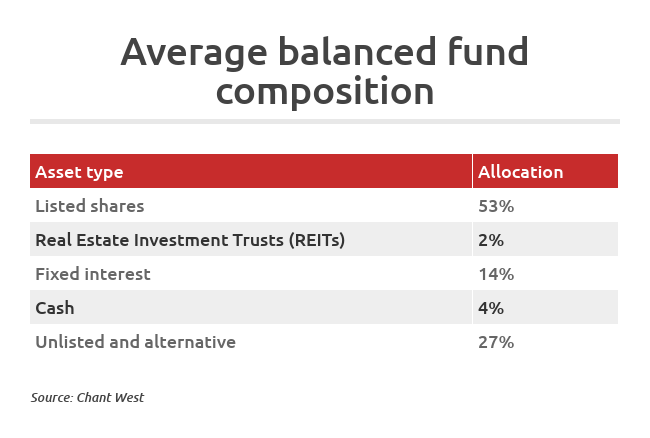 Average balanced fund composition

| Asset type | Allocation |
|---|---|
| Listed shares | 53% |
| Real Estate Investment Trusts (REITs) | 2% |
| Fixed interest | 14% |
| Cash | 4% |
| Unlisted and alternative | 27% |

Source: Chant West